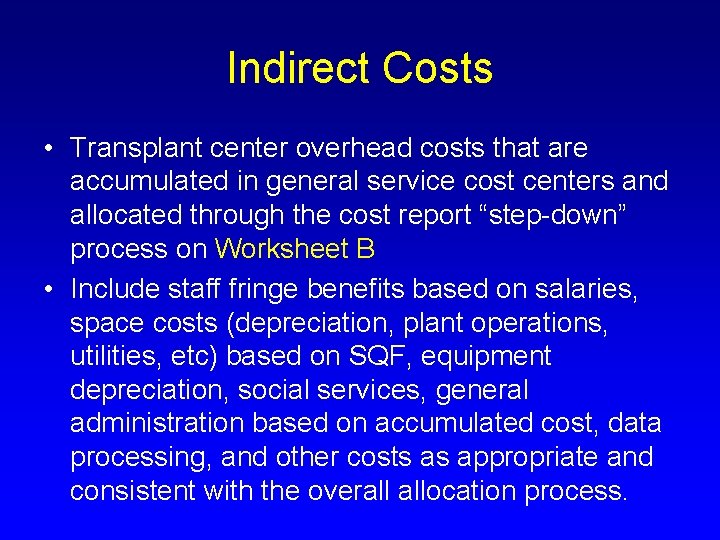 Indirect Costs

• Transplant center overhead costs that are accumulated in general service cost centers and allocated through the cost report “step-down” process on Worksheet B

• Include staff fringe benefits based on salaries, space costs (depreciation, plant operations, utilities, etc) based on SQF, equipment depreciation, social services, general administration based on accumulated cost, data processing, and other costs as appropriate and consistent with the overall allocation process.